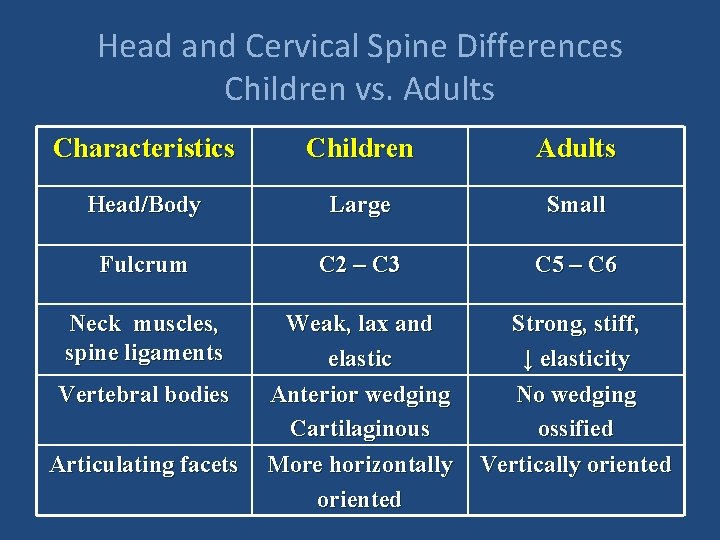 Head and Cervical Spine Differences
Children vs. Adults

| Characteristics | Children | Adults |
|---|---|---|
| Head/Body | Large | Small |
| Fulcrum | C2 – C3 | C5 – C6 |
| Neck muscles, spine ligaments | Weak, lax and elastic | Strong, stiff, ↓ elasticity |
| Vertebral bodies | Anterior wedging Cartilaginous | No wedging ossified |
| Articulating facets | More horizontally oriented | Vertically oriented |